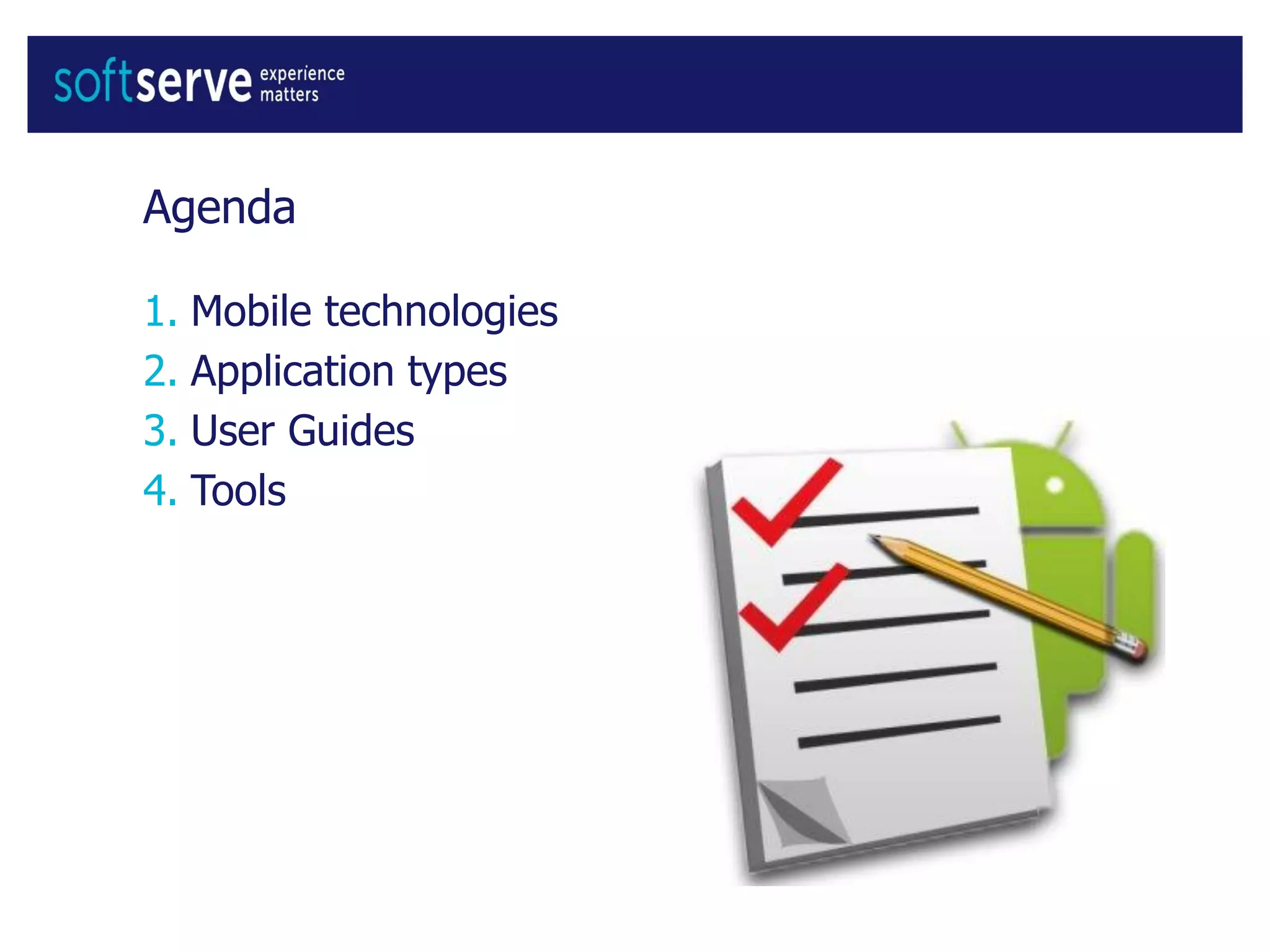 softserve experience matters

Agenda

1. Mobile technologies
2. Application types
3. User Guides
4. Tools